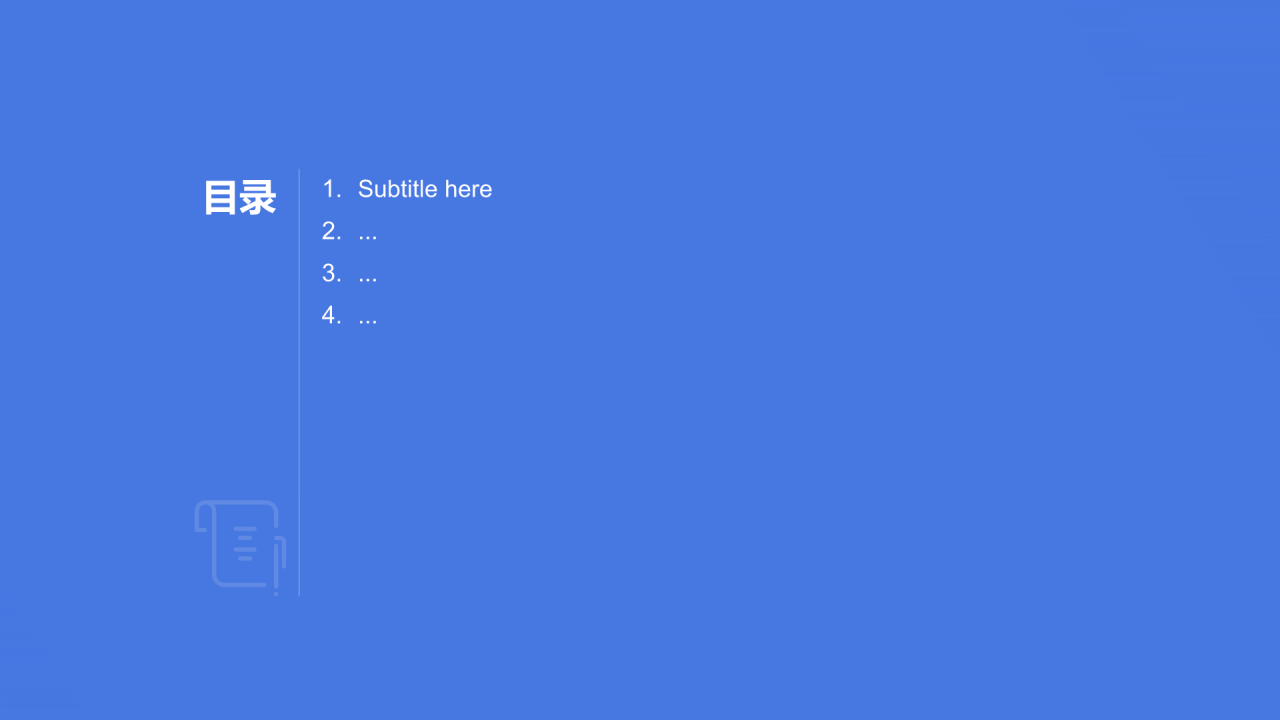 目录

1. Subtitle here
2. ...
3. ...
4. ...